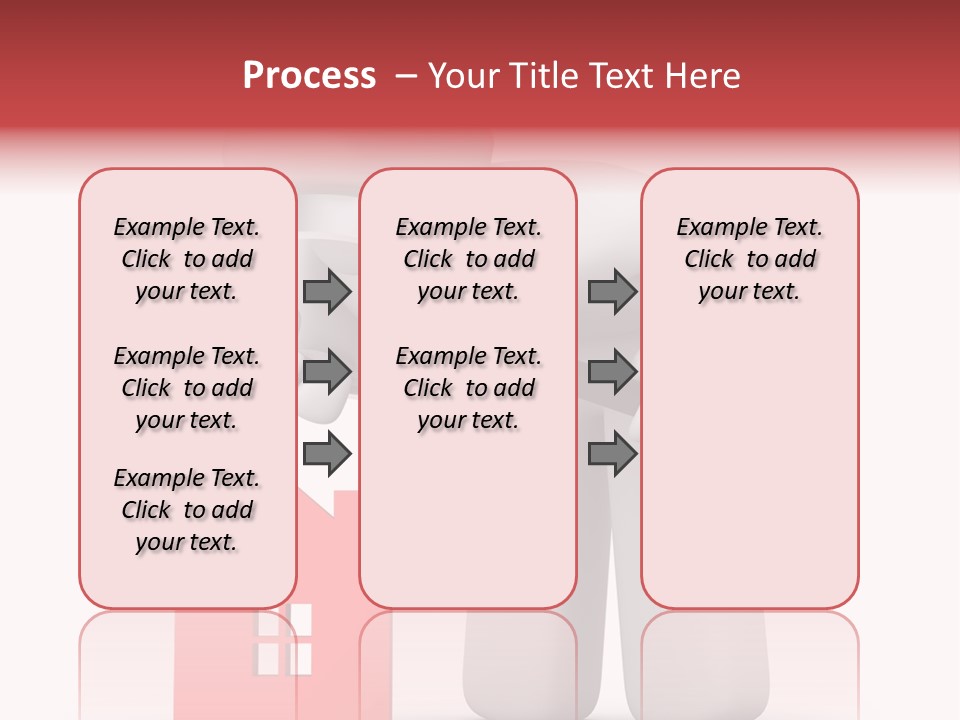 Process – Your Title Text Here

Example Text. Click to add your text.

Example Text. Click to add your text.

Example Text. Click to add your text.

Example Text. Click to add your text.

Example Text. Click to add your text.

Example Text. Click to add your text.